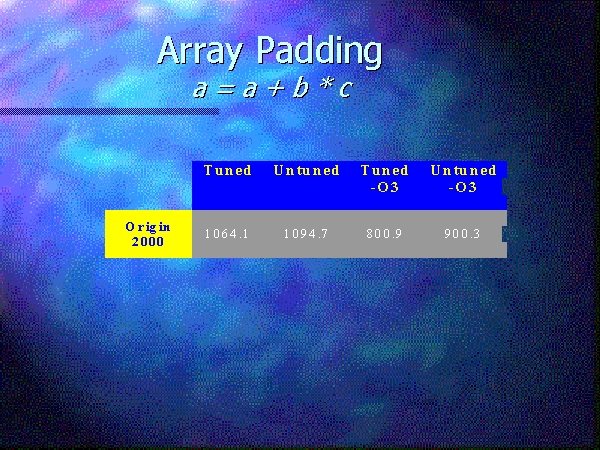 Array Padding

$a = a + b * c$

| | Tuned | Untuned | Tuned -O3 | Untuned -O3 |
|---|---|---|---|---|
| Origin 2000 | 1064.1 | 1094.7 | 800.9 | 900.3 |